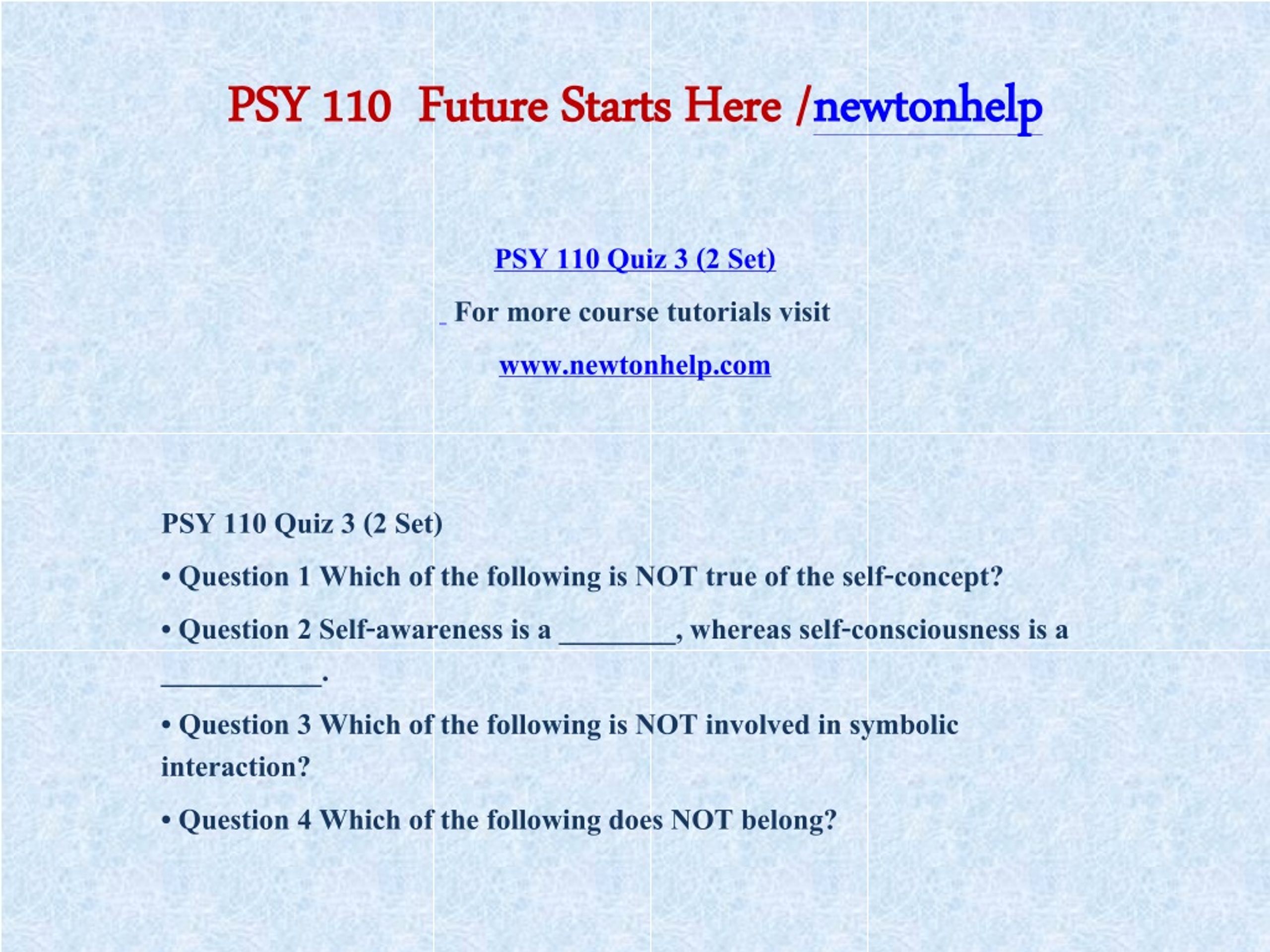 PSY 110 Future Starts Here /newtonhelp

PSY 110 Quiz 3 (2 Set)

For more course tutorials visit

www.newtonhelp.com

PSY 110 Quiz 3 (2 Set)

• Question 1 Which of the following is NOT true of the self-concept?

• Question 2 Self-awareness is a ________, whereas self-consciousness is a ___________.

• Question 3 Which of the following is NOT involved in symbolic interaction?

• Question 4 Which of the following does NOT belong?